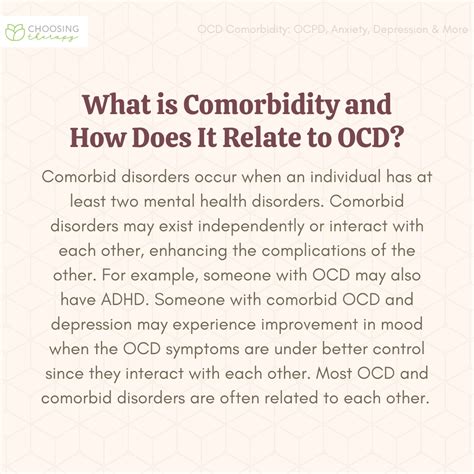 CHOOSING therapy

OCD Comorbidity: OCPD, Anxiety, Depression & More

What is Comorbidity and How Does It Relate to OCD?

Comorbid disorders occur when an individual has at least two mental health disorders. Comorbid disorders may exist independently or interact with each other, enhancing the complications of the other. For example, someone with OCD may also have ADHD. Someone with comorbid OCD and depression may experience improvement in mood when the OCD symptoms are under better control since they interact with each other. Most OCD and comorbid disorders are often related to each other.